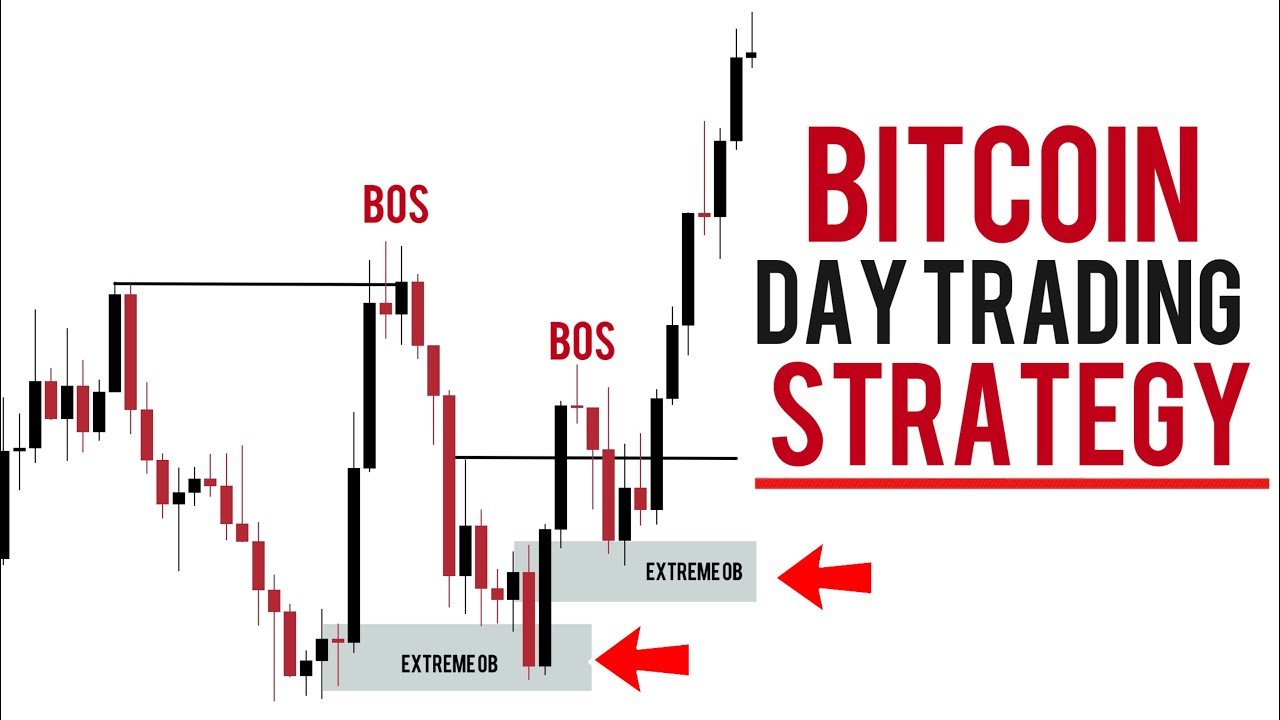 BOS

BOS

EXTREME OB

EXTREME OB

BITCOIN
DAY TRADING
STRATEGY